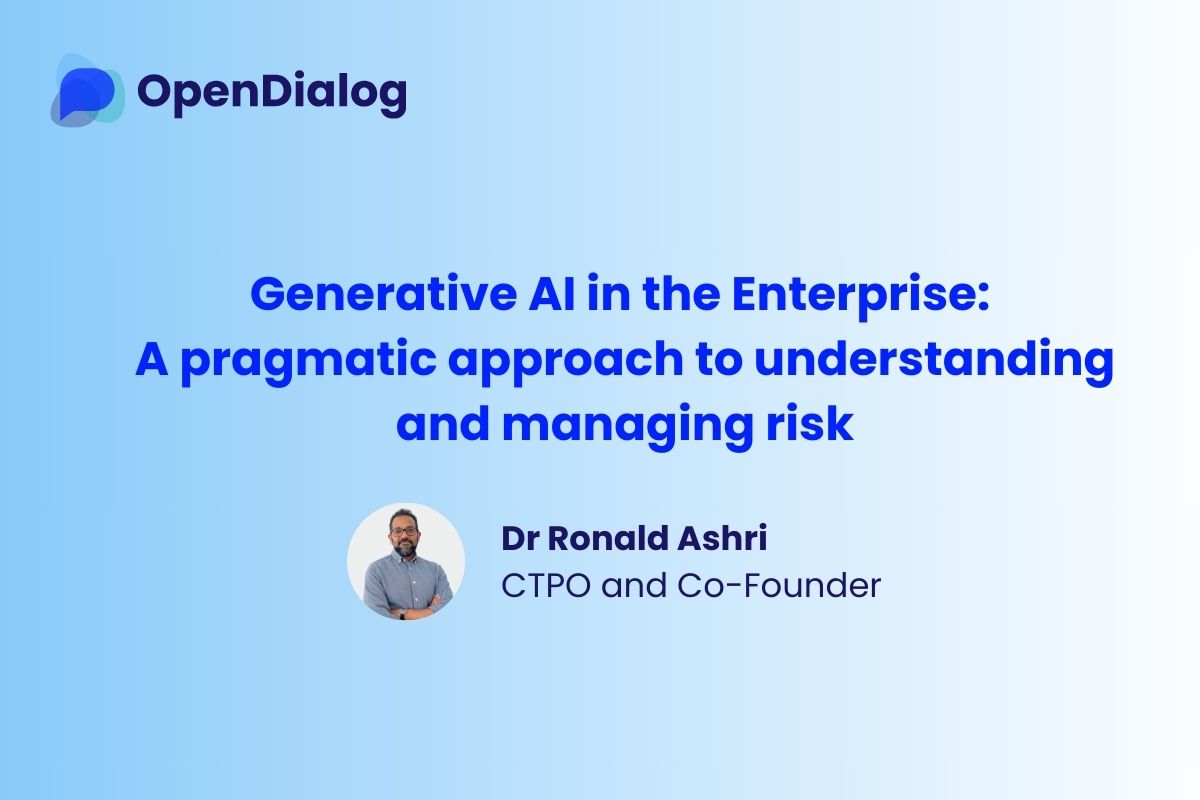 OpenDialog

Generative AI in the Enterprise: A pragmatic approach to understanding and managing risk

Dr Ronald Ashri
CTPO and Co-Founder